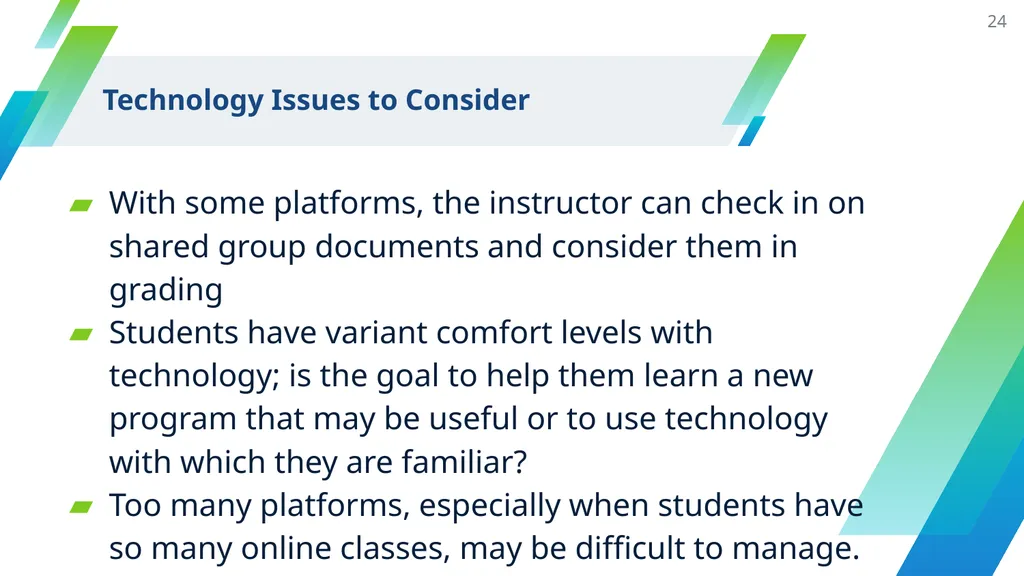 24

Technology Issues to Consider

With some platforms, the instructor can check in on shared group documents and consider them in grading

Students have variant comfort levels with technology; is the goal to help them learn a new program that may be useful or to use technology with which they are familiar?

Too many platforms, especially when students have so many online classes, may be difficult to manage.